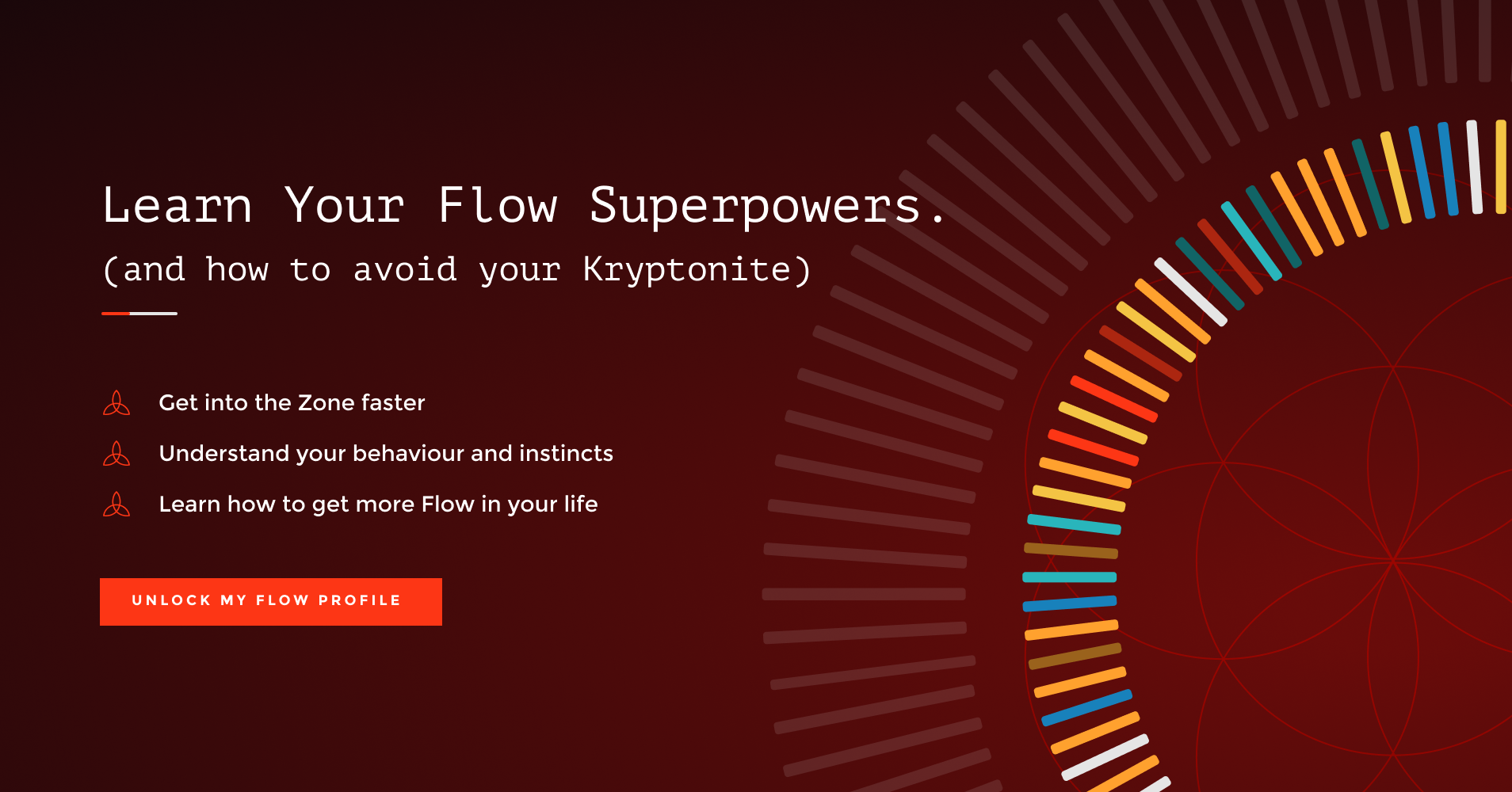 Learn Your Flow Superpowers.

(and how to avoid your Kryptonite)

Get into the Zone faster

Understand your behaviour and instincts

Learn how to get more Flow in your life

UNLOCK MY FLOW PROFILE